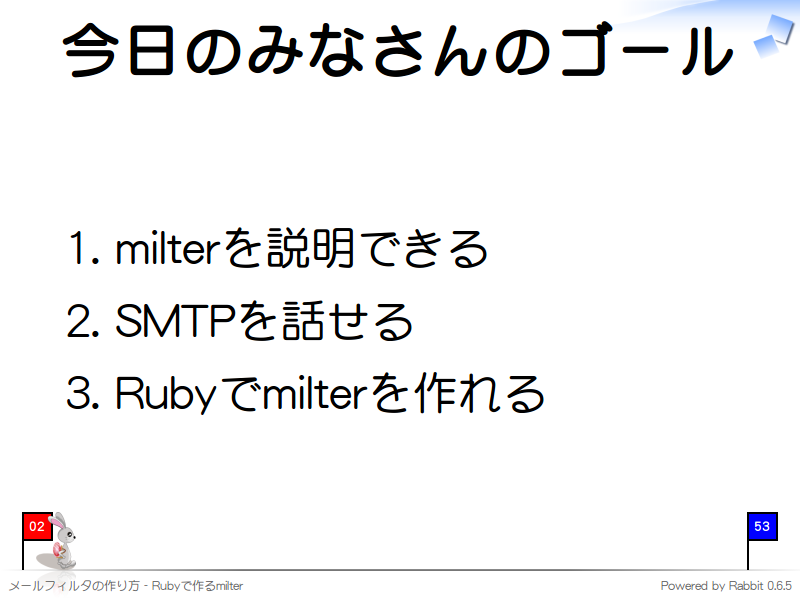 今日のみなさんのゴール

1. milterを説明できる
2. SMTPを話せる
3. Rubyでmilterを作れる

02

53

メールフィルタの作り方 - Rubyで作るmilter

Powered by Rabbit 0.6.5